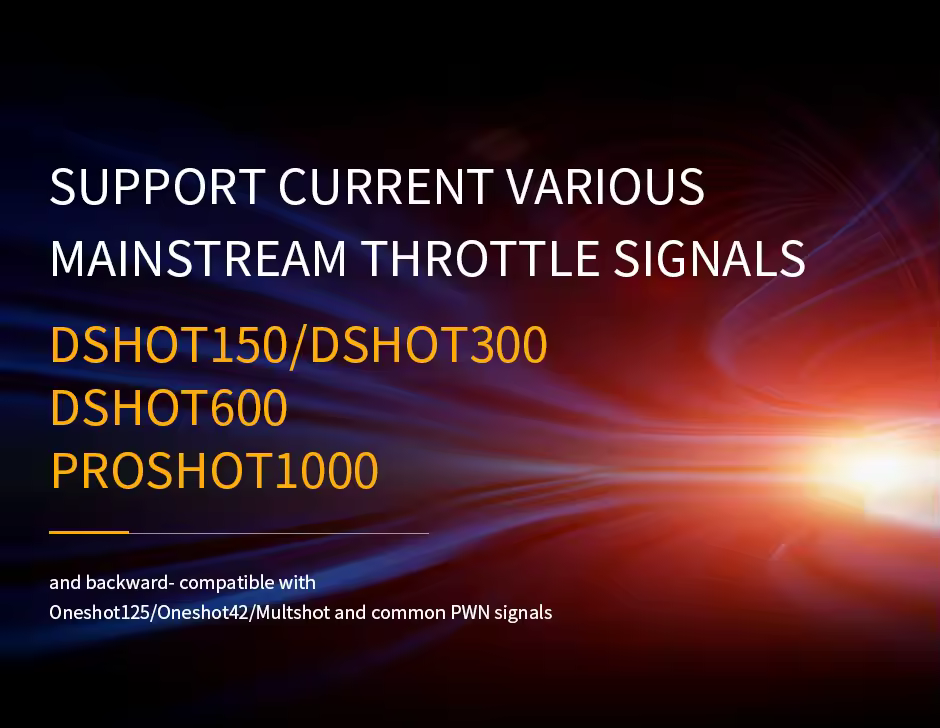 SUPPORT CURRENT VARIOUS MAINSTREAM THROTTLE SIGNALS

DSHOT150/DSHOT300
DSHOT600
PROSHOT1000

and backward- compatible with Oneshot125/Oneshot42/Multshot and common PWN signals